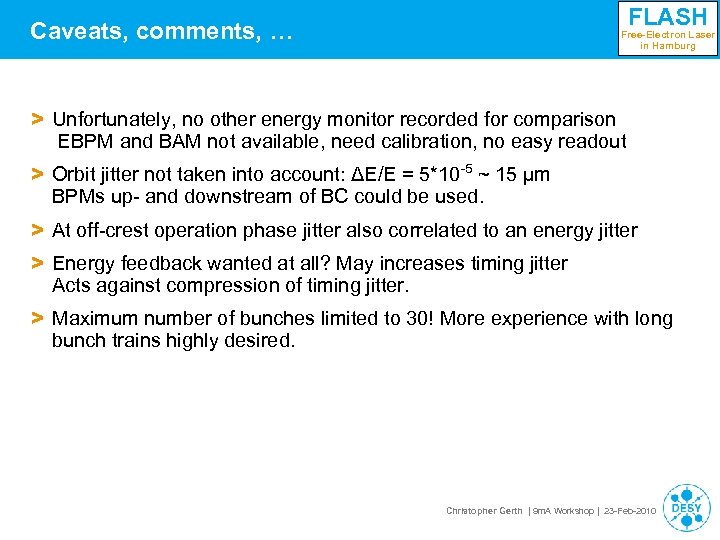 Caveats, comments, …

FLASH
Free-Electron Laser in Hamburg

> Unfortunately, no other energy monitor recorded for comparison
EBPM and BAM not available, need calibration, no easy readout

> Orbit jitter not taken into account: $\Delta E/E = 5*10^{-5}$ ~ 15 µm
BPMs up- and downstream of BC could be used.

> At off-crest operation phase jitter also correlated to an energy jitter

> Energy feedback wanted at all? May increases timing jitter
Acts against compression of timing jitter.

> Maximum number of bunches limited to 30! More experience with long bunch trains highly desired.

Christopher Gerth | 9mA Workshop | 23-Feb-2010

DESY